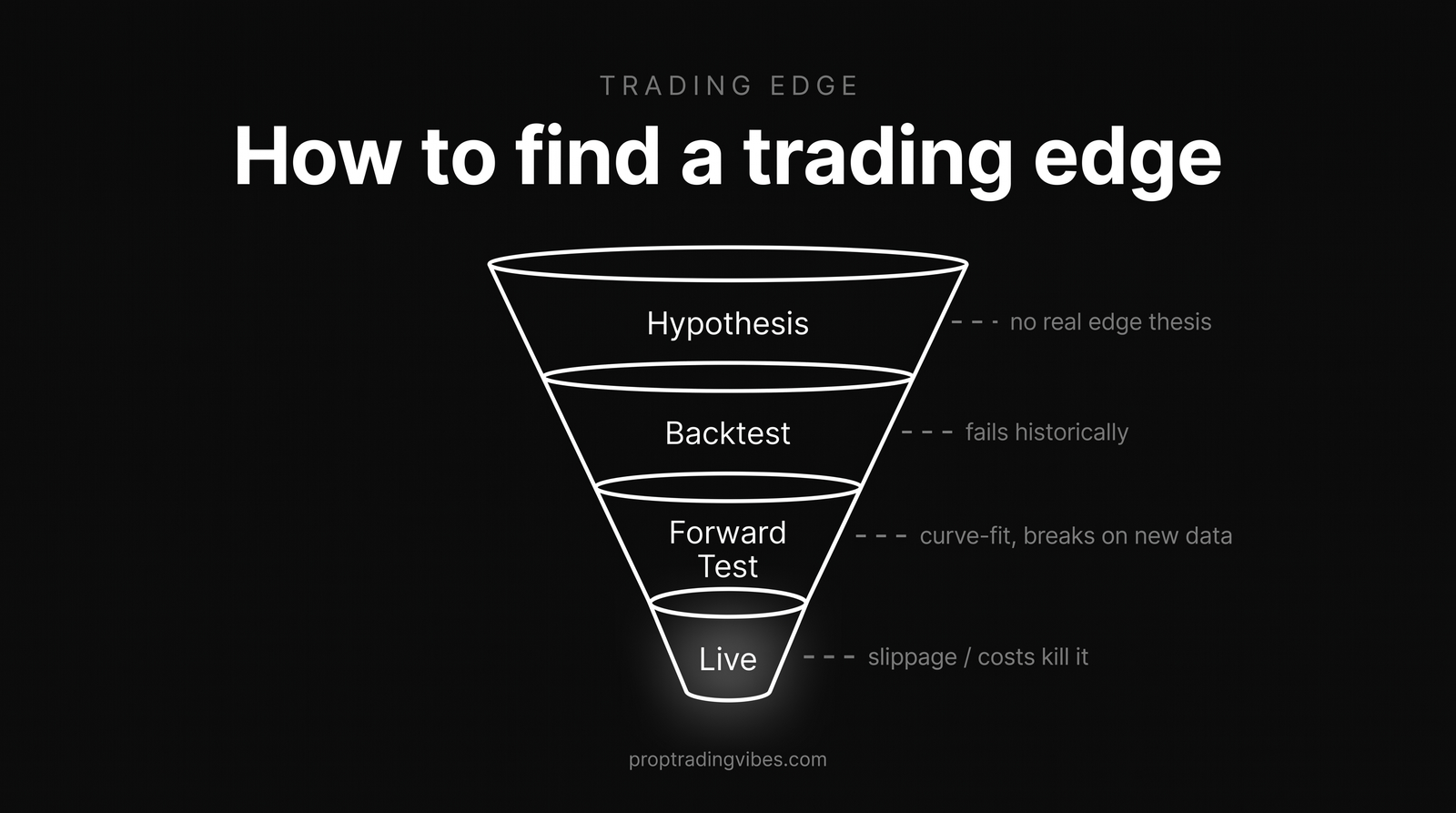 TRADING EDGE

How to find a trading edge

Hypothesis

no real edge thesis

Backtest

fails historically

Forward Test

curve-fit, breaks on new data

Live

slippage / costs kill it

proptradingvibes.com